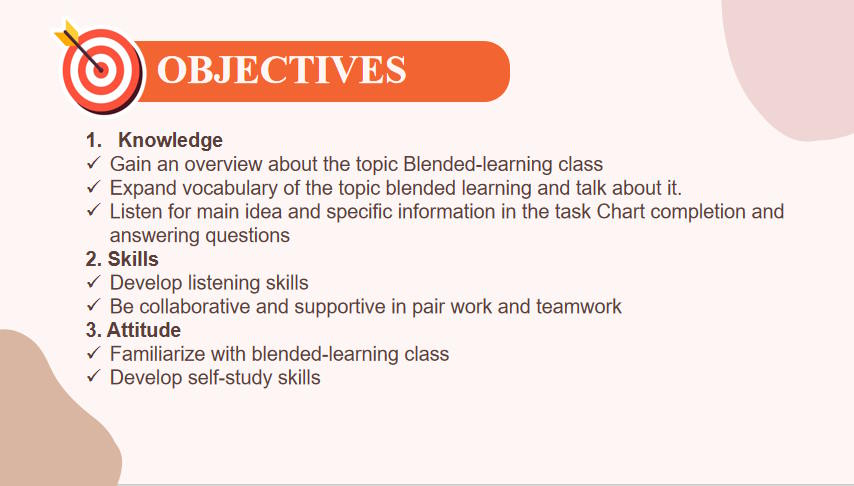 OBJECTIVES

1. Knowledge
✓ Gain an overview about the topic Blended-learning class
✓ Expand vocabulary of the topic blended learning and talk about it.
✓ Listen for main idea and specific information in the task Chart completion and answering questions
2. Skills
✓ Develop listening skills
✓ Be collaborative and supportive in pair work and teamwork
3. Attitude
✓ Familiarize with blended-learning class
✓ Develop self-study skills